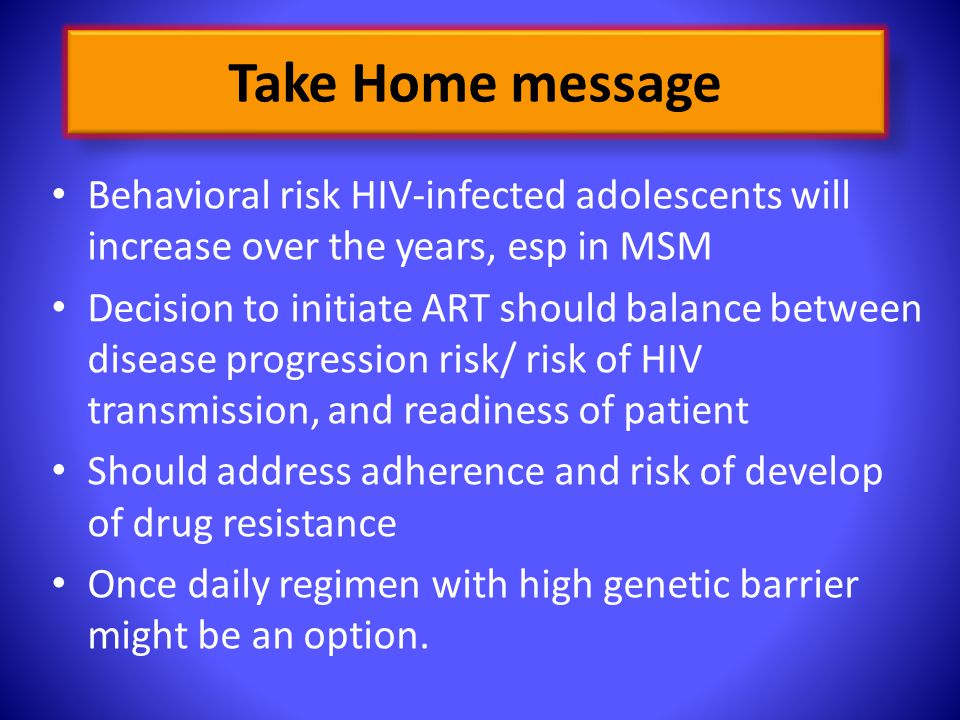 Take Home message

• Behavioral risk HIV-infected adolescents will increase over the years, esp in MSM
• Decision to initiate ART should balance between disease progression risk/ risk of HIV transmission, and readiness of patient
• Should address adherence and risk of develop of drug resistance
• Once daily regimen with high genetic barrier might be an option.